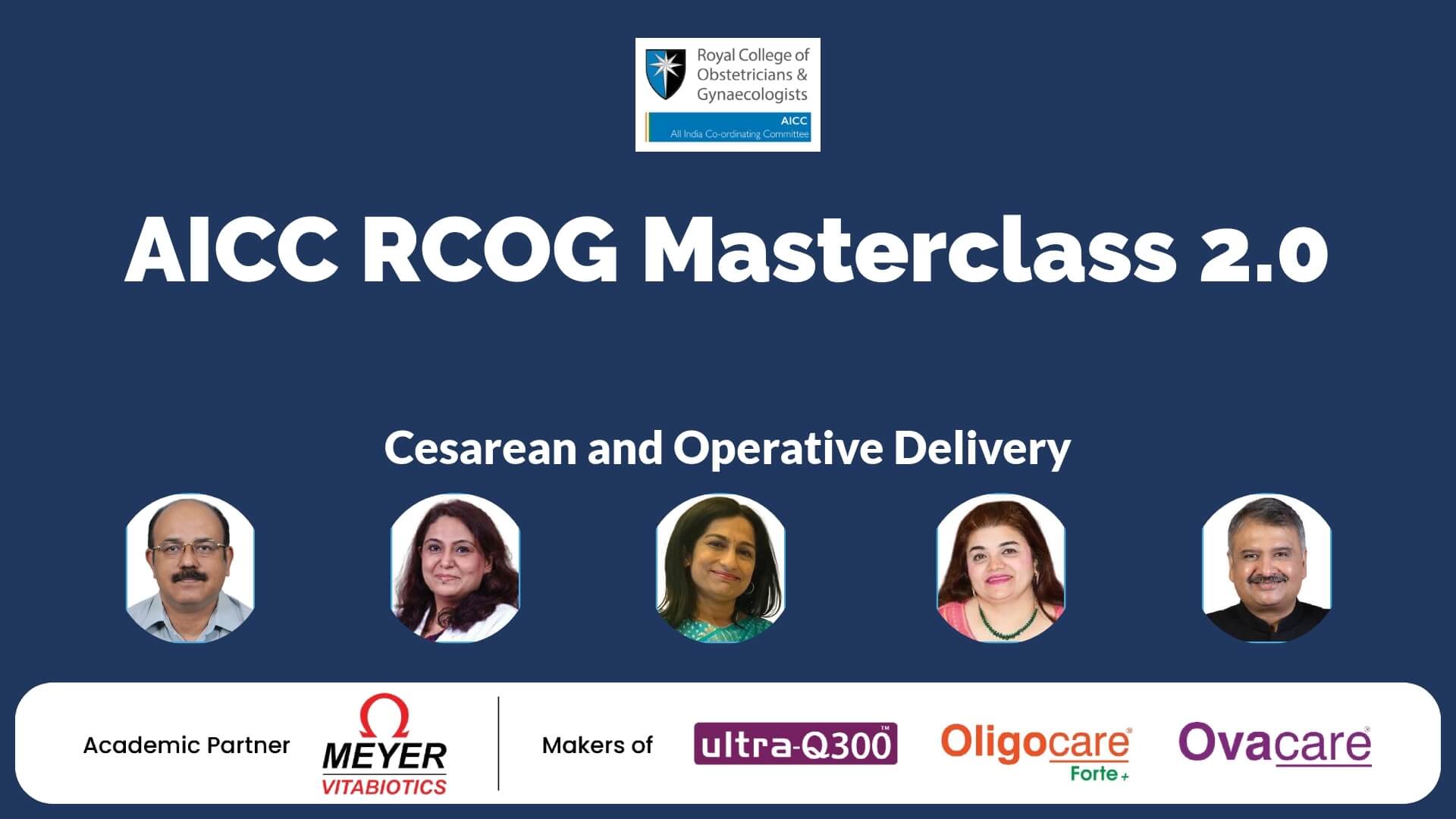 Royal College of Obstetricians & Gynaecologists
AICC
All India Co-ordinating Committee

AICC RCOG Masterclass 2.0

Cesarean and Operative Delivery

Academic Partner
MEYER VITABIOTICS

Makers of
ultra-Q300™
Oligocare® Forte+
Ovacare®